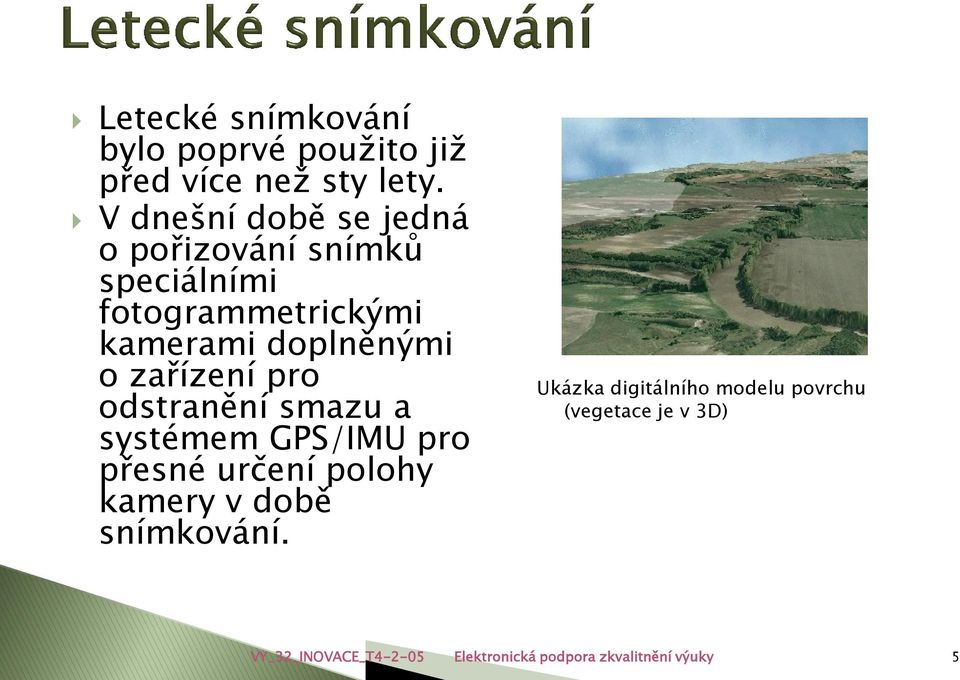 Letecké snímkování

Letecké snímkování bylo poprvé použito již před více než sty lety.

V dnešní době se jedná o pořizování snímků speciálními fotogrammetrickými kamerami doplněnými o zařízení pro odstranění smazu a systémem GPS/IMU pro přesné určení polohy kamery v době snímkování.

Ukázka digitálního modelu povrchu (vegetace je v 3D)

VY_32_INOVACE_T4-2-05 Elektronická podpora zkvalitnění výuky 5